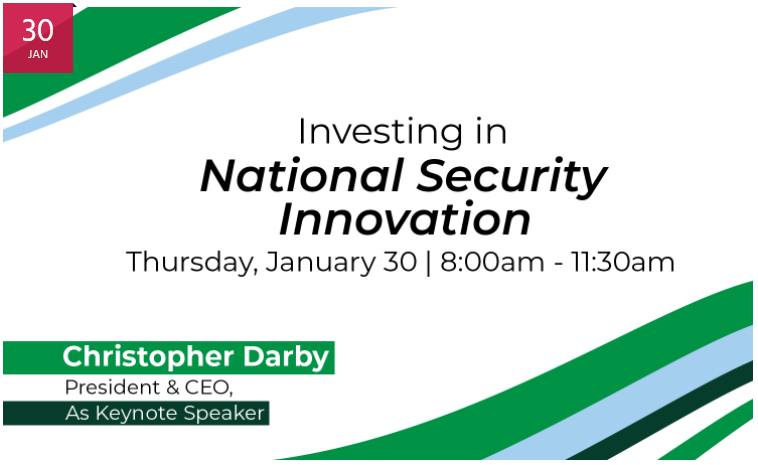 30
JAN

Investing in
National Security Innovation
Thursday, January 30 | 8:00am - 11:30am

Christopher Darby
President & CEO,
As Keynote Speaker